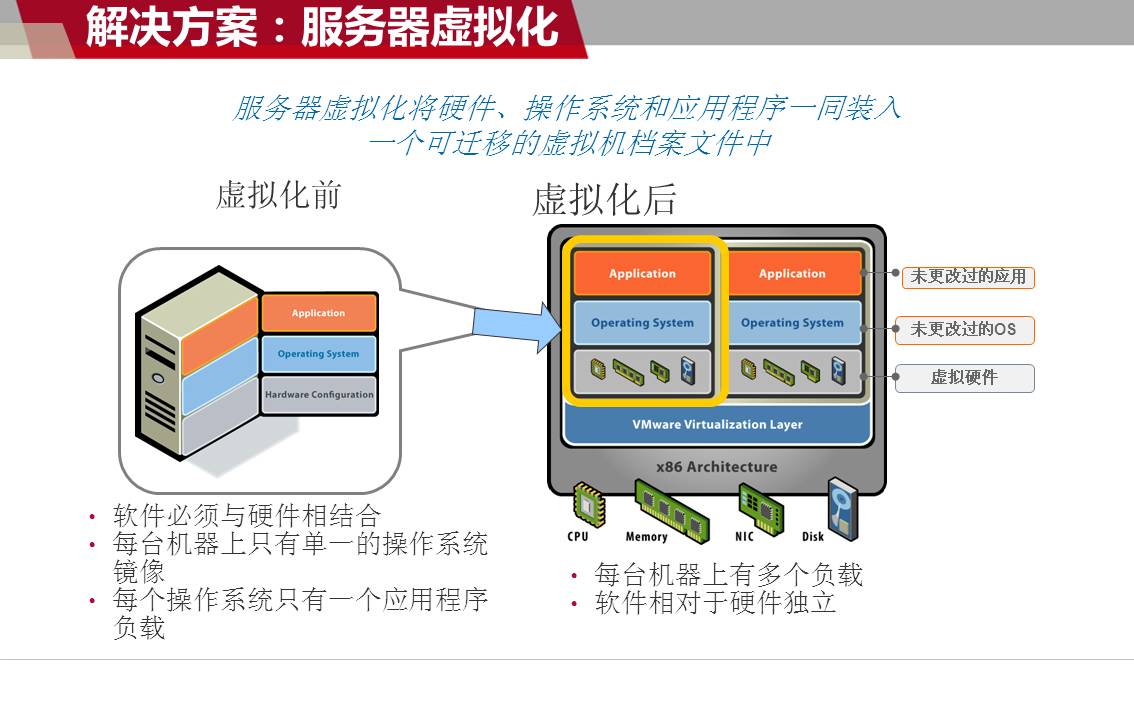 解决方案：服务器虚拟化

服务器虚拟化将硬件、操作系统和应用程序一同装入一个可迁移的虚拟机档案文件中

虚拟化前

Application
Operating System
Hardware Configuration

• 软件必须与硬件相结合
• 每台机器上只有单一的操作系统镜像
• 每个操作系统只有一个应用程序负载

虚拟化后

Application
Operating System
Application
Operating System
VMware Virtualization Layer
x86 Architecture
CPU
Memory
NIC
Disk

未更改过的应用
未更改过的OS
虚拟硬件

• 每台机器上有多个负载
• 软件相对于硬件独立